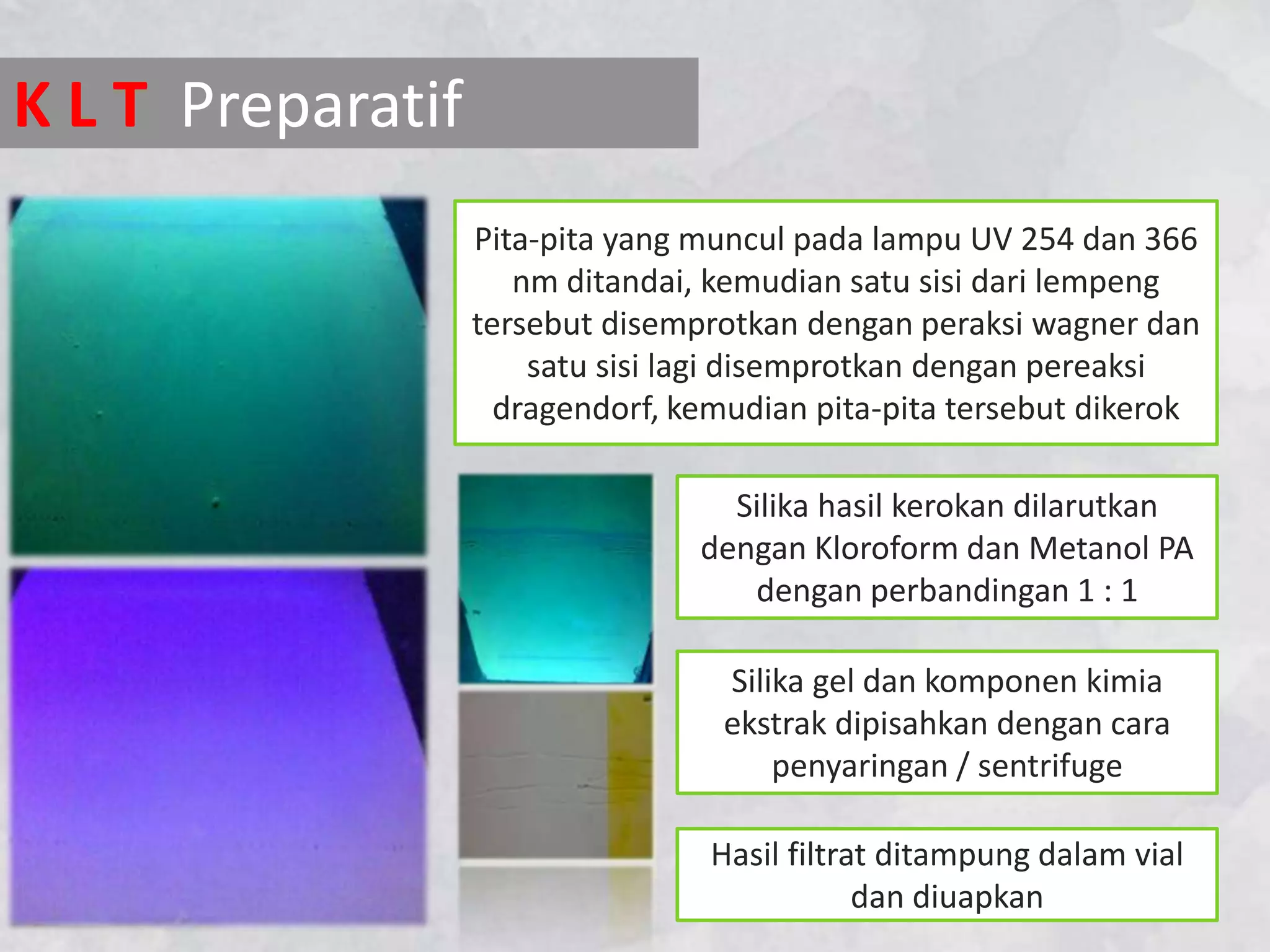 K L T Preparatif

Pita-pita yang muncul pada lampu UV 254 dan 366 nm ditandai, kemudian satu sisi dari lempeng tersebut disemprotkan dengan peraksi wagner dan satu sisi lagi disemprotkan dengan pereaksi dragendorf, kemudian pita-pita tersebut dikerok

Silika hasil kerokan dilarutkan dengan Kloroform dan Metanol PA dengan perbandingan 1 : 1

Silika gel dan komponen kimia ekstrak dipisahkan dengan cara penyaringan / sentrifuge

Hasil filtrat ditampung dalam vial dan diuapkan